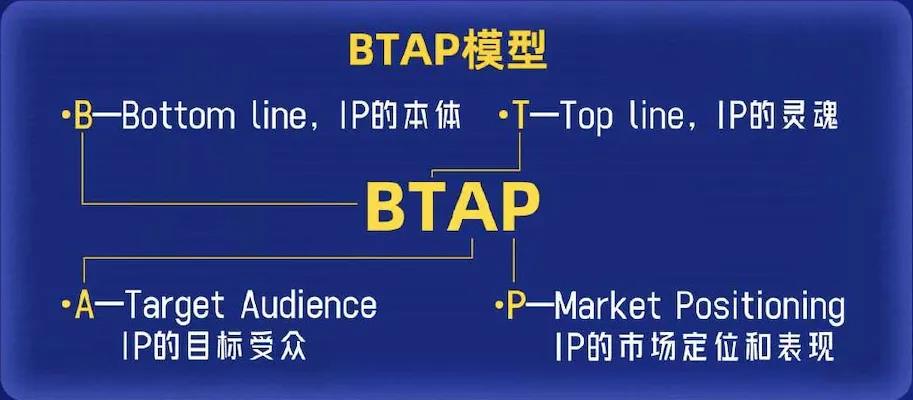 BTAP模型

·B—Bottom line，IP的本体

·T—Top line，IP的灵魂

BTAP

·A—Target Audience
IP的目标受众

·P—Market Positioning
IP的市场定位和表现